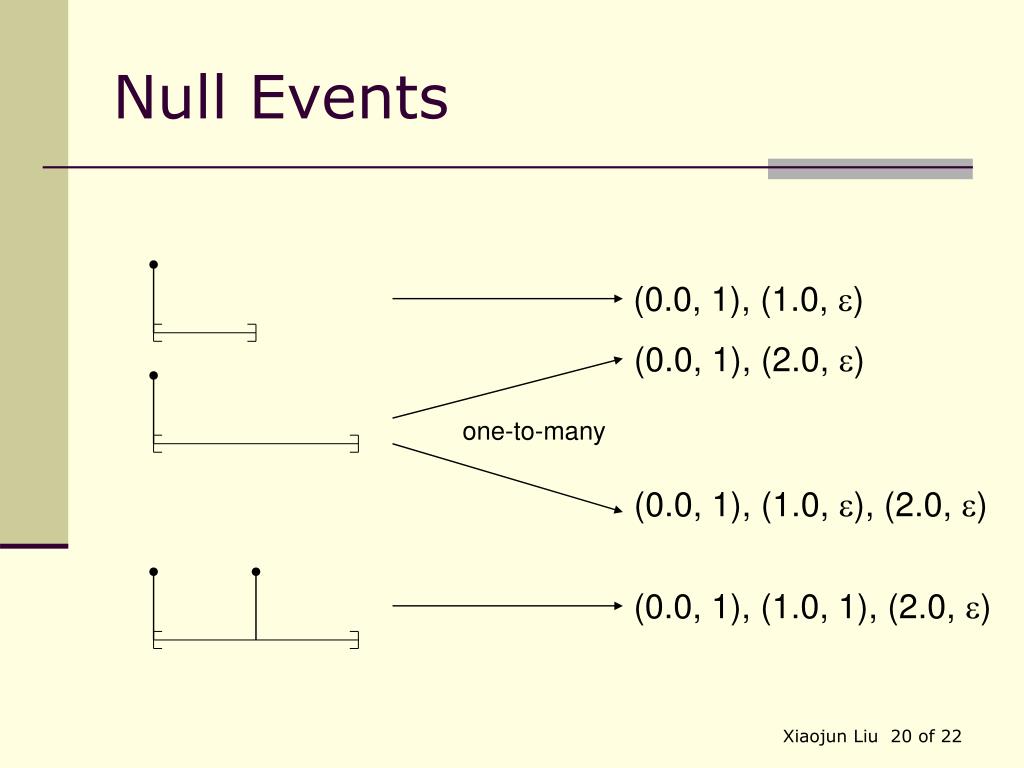 Null Events

(0.0, 1), (1.0, $\varepsilon$)

(0.0, 1), (2.0, $\varepsilon$)

one-to-many

(0.0, 1), (1.0, $\varepsilon$), (2.0, $\varepsilon$)

(0.0, 1), (1.0, 1), (2.0, $\varepsilon$)

Xiaojun Liu 20 of 22